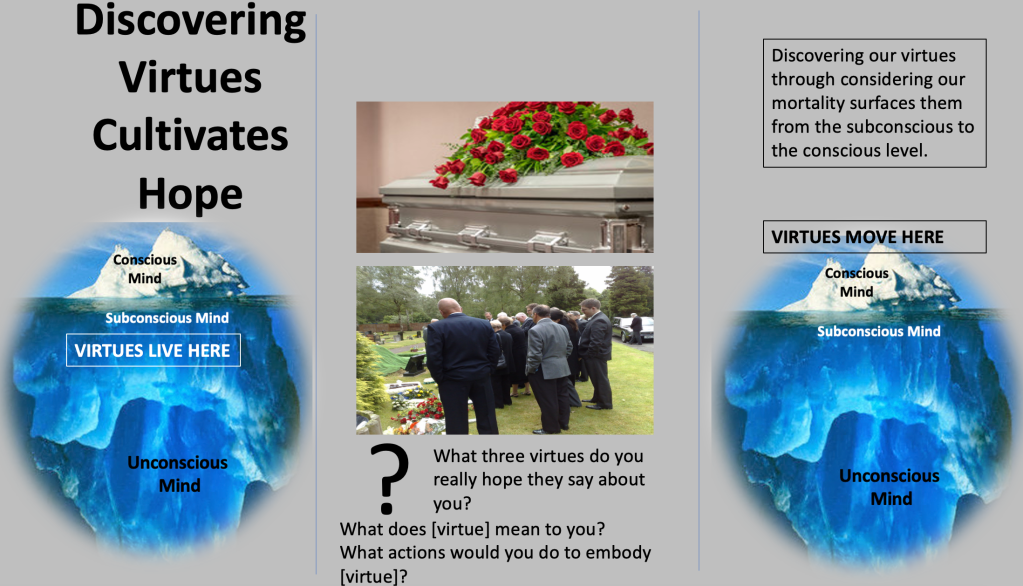 Discovering Virtues Cultivates Hope

Conscious Mind

Subconscious Mind

VIRTUES LIVE HERE

Unconscious Mind

?

What three virtues do you really hope they say about you?

What does [virtue] mean to you?
What actions would you do to embody [virtue]?

Discovering our virtues through considering our mortality surfaces them from the subconscious to the conscious level.

VIRTUES MOVE HERE

Conscious Mind

Subconscious Mind

Unconscious Mind